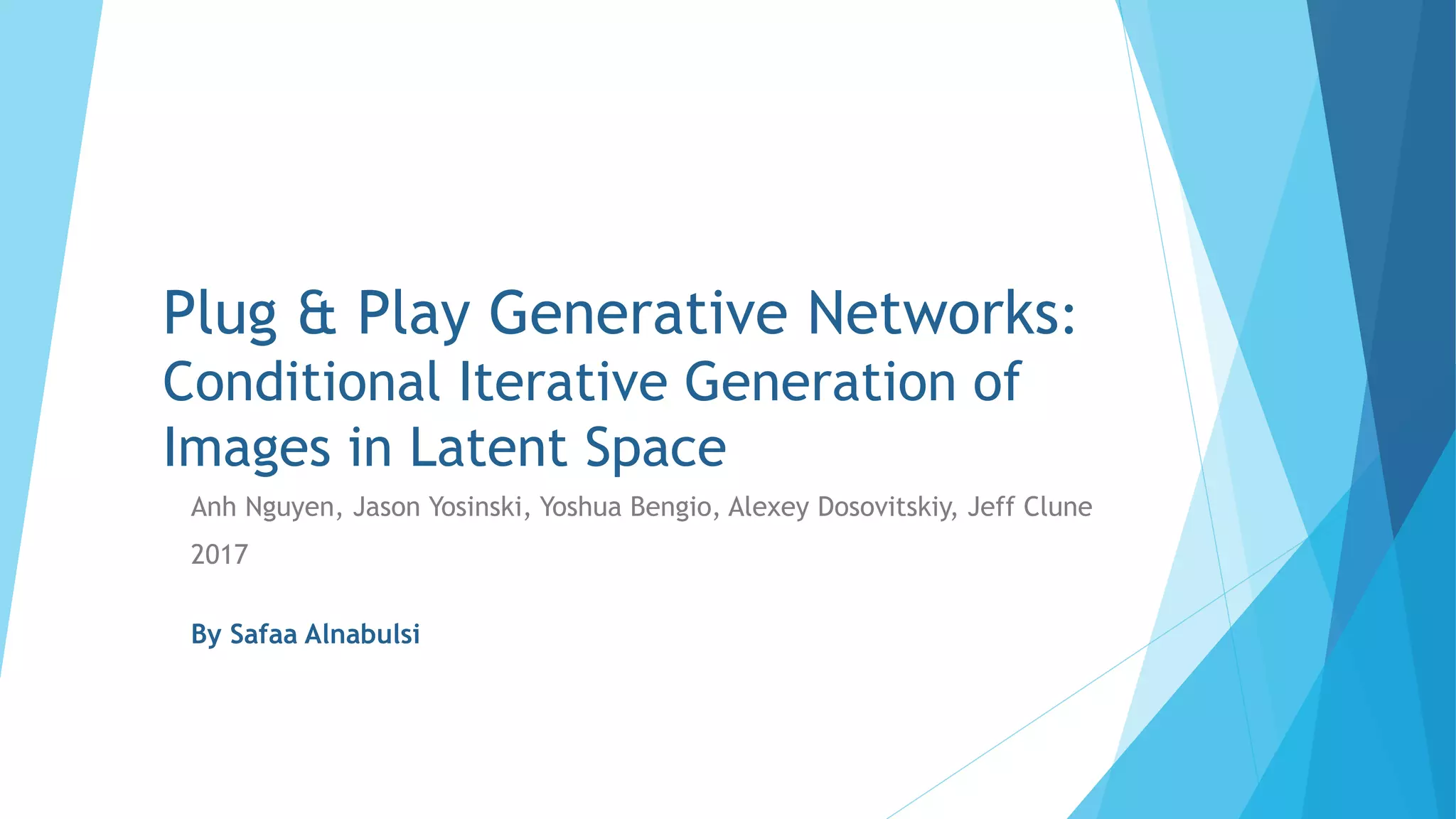 Plug & Play Generative Networks: Conditional Iterative Generation of Images in Latent Space

Anh Nguyen, Jason Yosinski, Yoshua Bengio, Alexey Dosovitskiy, Jeff Clune

2017

By Safaa Alnabulsi